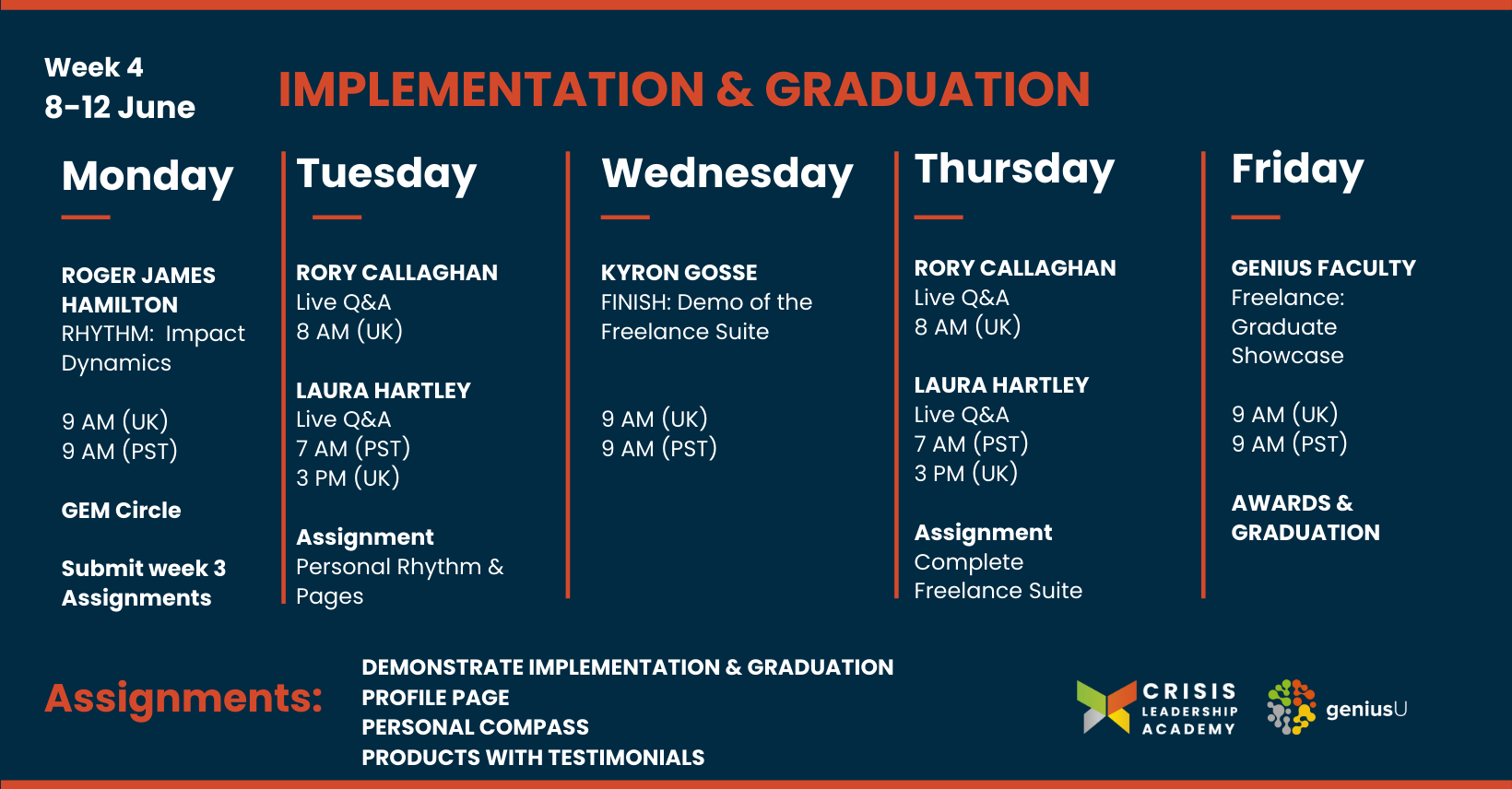 Week 4
8-12 June

IMPLEMENTATION & GRADUATION

Monday

ROGER JAMES HAMILTON
RHYTHM: Impact Dynamics

9 AM (UK)
9 AM (PST)

GEM Circle

Submit week 3 Assignments

Tuesday

RORY CALLAGHAN
Live Q&A
8 AM (UK)

LAURA HARTLEY
Live Q&A
7 AM (PST)
3 PM (UK)

Assignment
Personal Rhythm & Pages

Wednesday

KYRON GOSSE
FINISH: Demo of the Freelance Suite

9 AM (UK)
9 AM (PST)

Thursday

RORY CALLAGHAN
Live Q&A
8 AM (UK)

LAURA HARTLEY
Live Q&A
7 AM (PST)
3 PM (UK)

Assignment
Complete Freelance Suite

Friday

GENIUS FACULTY
Freelance: Graduate Showcase

9 AM (UK)
9 AM (PST)

AWARDS & GRADUATION

Assignments:
DEMONSTRATE IMPLEMENTATION & GRADUATION
PROFILE PAGE
PERSONAL COMPASS
PRODUCTS WITH TESTIMONIALS

CRISIS LEADERSHIP ACADEMY
geniusU